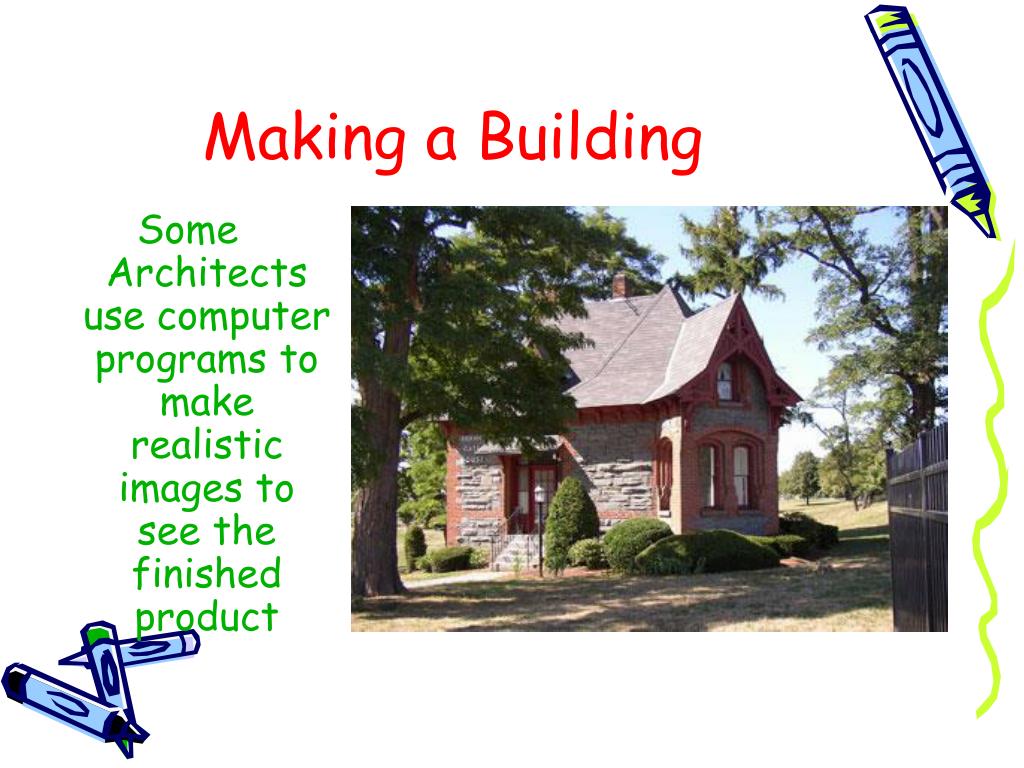 Making a Building

Some Architects use computer programs to make realistic images to see the finished product